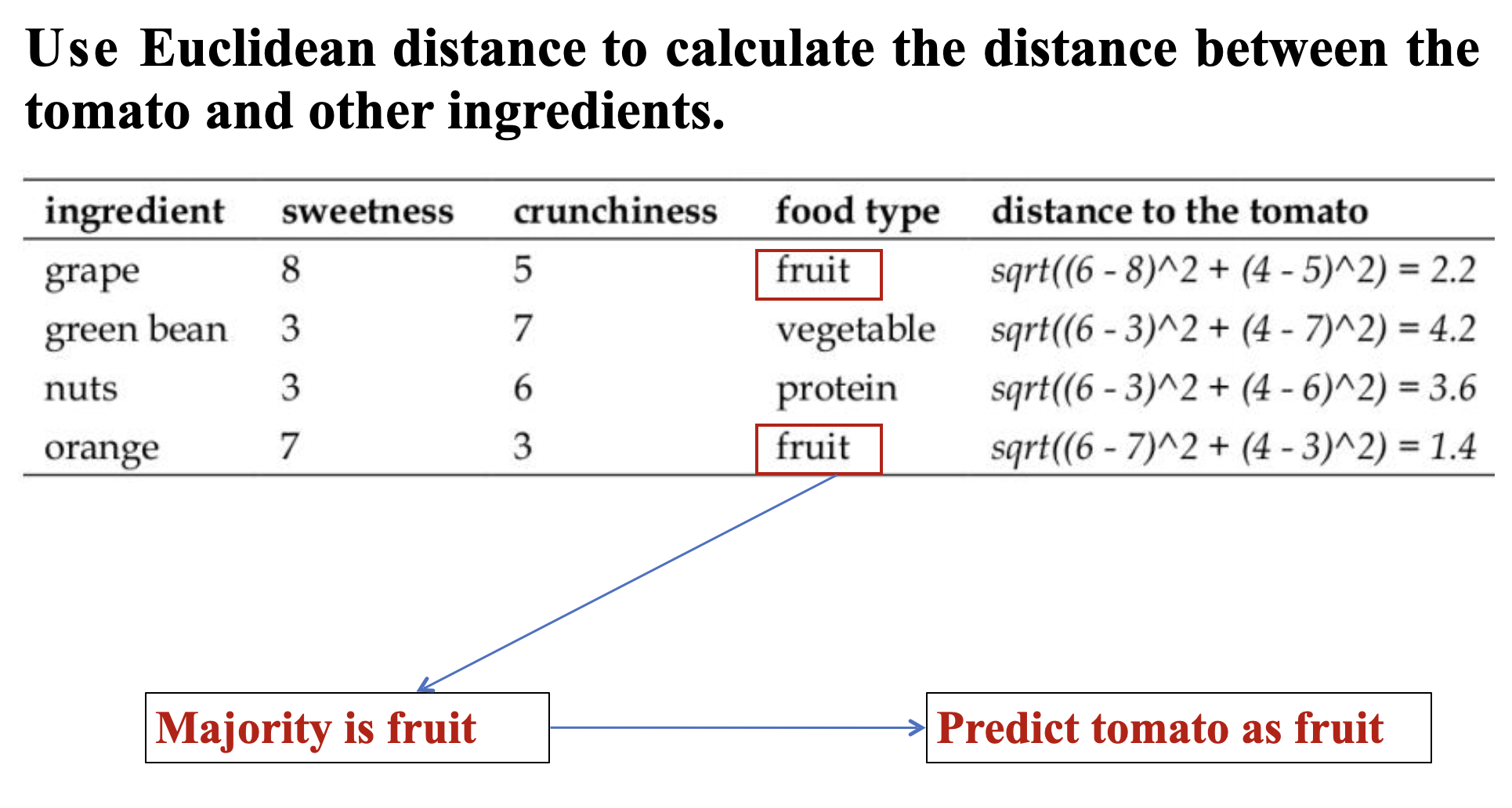 Use Euclidean distance to calculate the distance between the tomato and other ingredients.

| ingredient | sweetness | crunchiness | food type | distance to the tomato |
|---|---|---|---|---|
| grape | 8 | 5 | fruit | sqrt((6 - 8)^2 + (4 - 5)^2) = 2.2 |
| green bean | 3 | 7 | vegetable | sqrt((6 - 3)^2 + (4 - 7)^2) = 4.2 |
| nuts | 3 | 6 | protein | sqrt((6 - 3)^2 + (4 - 6)^2) = 3.6 |
| orange | 7 | 3 | fruit | sqrt((6 - 7)^2 + (4 - 3)^2) = 1.4 |

Majority is fruit

Predict tomato as fruit